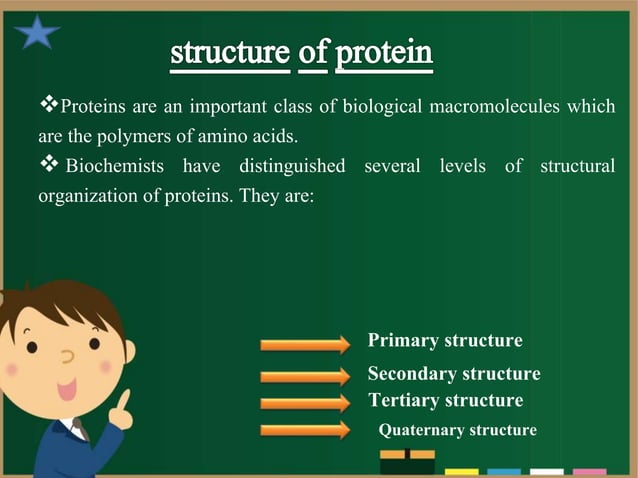 structure of protein

❖Proteins are an important class of biological macromolecules which are the polymers of amino acids.

❖ Biochemists have distinguished several levels of structural organization of proteins. They are:

Primary structure
Secondary structure
Tertiary structure
Quaternary structure